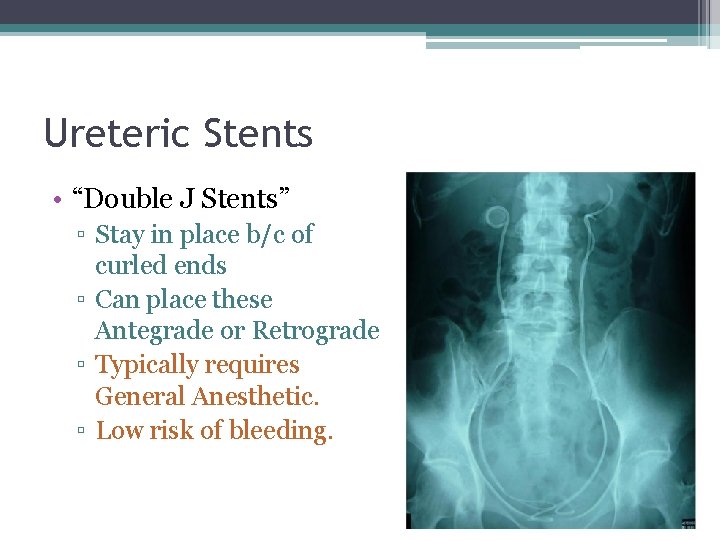 Ureteric Stents

• “Double J Stents”
  ▫ Stay in place b/c of curled ends
  ▫ Can place these Antegrade or Retrograde
  ▫ Typically requires General Anesthetic.
  ▫ Low risk of bleeding.